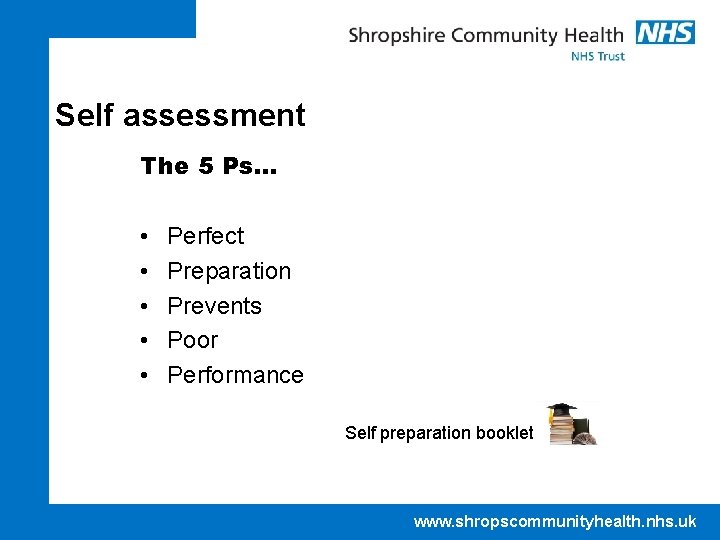 Shropshire Community Health NHS
NHS Trust

Self assessment

The 5 Ps…

• Perfect
• Preparation
• Prevents
• Poor
• Performance

Self preparation booklet

www.shropscommunityhealth.nhs.uk